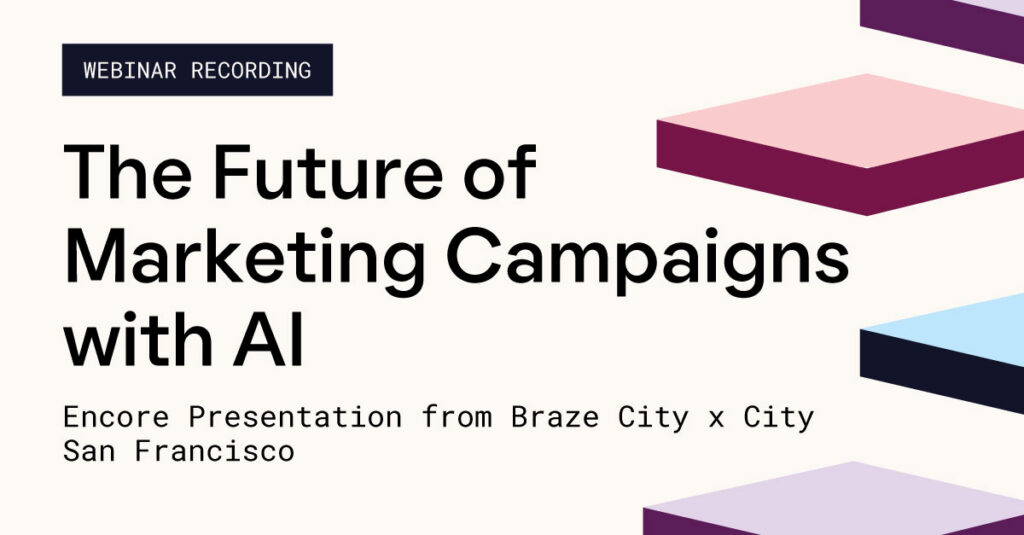 WEBINAR RECORDING

The Future of Marketing Campaigns with AI

Encore Presentation from Braze City x City San Francisco